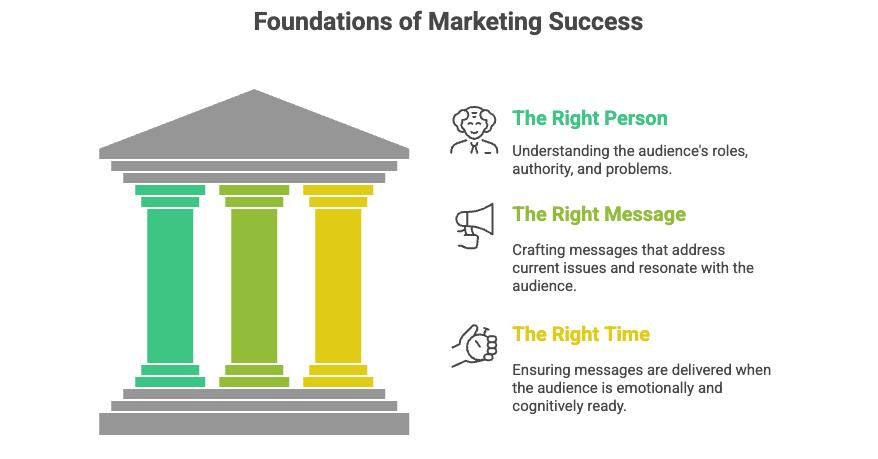 Foundations of Marketing Success

The Right Person

Understanding the audience's roles, authority, and problems.

The Right Message

Crafting messages that address current issues and resonate with the audience.

The Right Time

Ensuring messages are delivered when the audience is emotionally and cognitively ready.